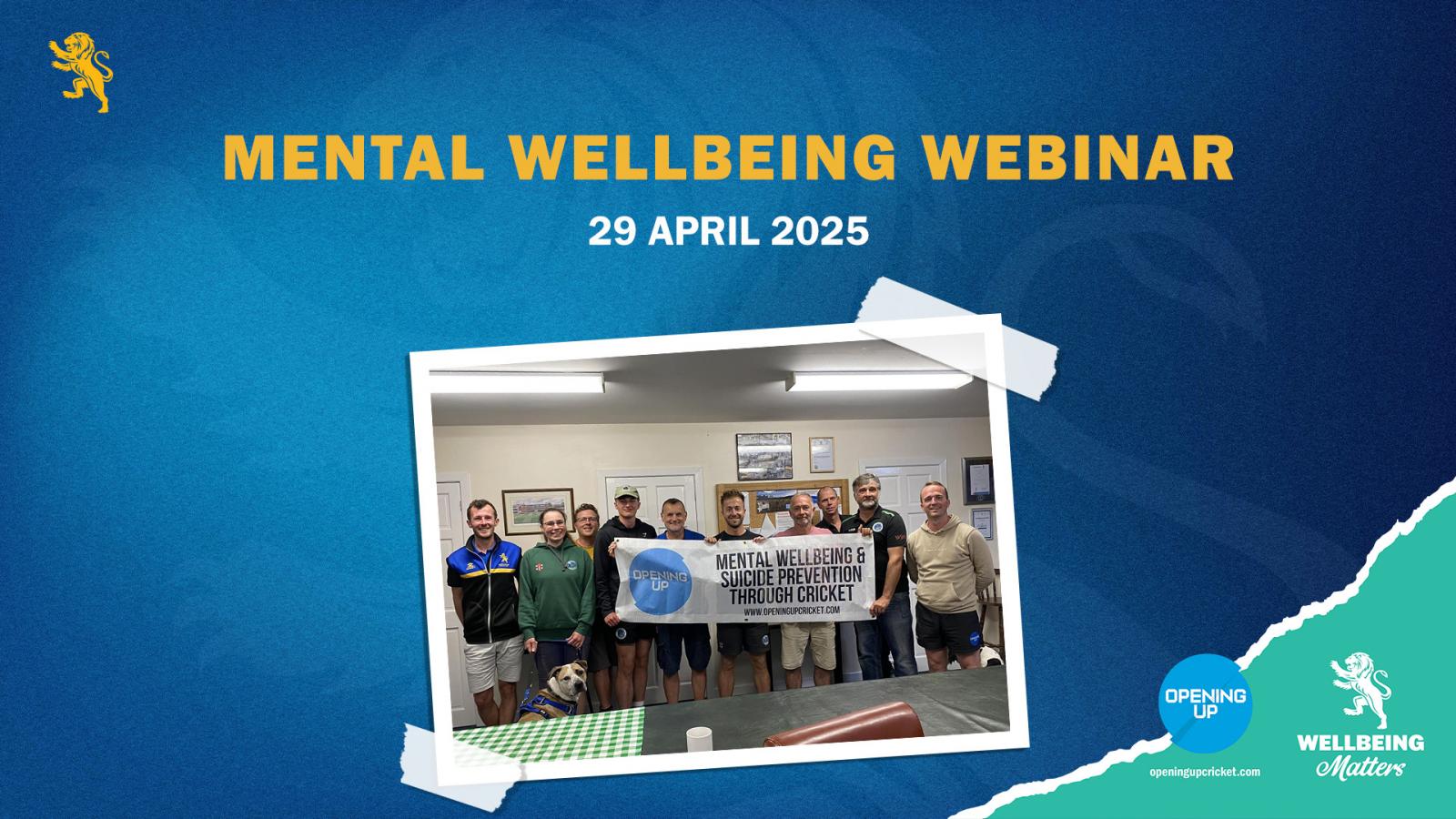 MENTAL WELLBEING WEBINAR

29 APRIL 2025

OPENING UP

MENTAL WELLBEING & SUICIDE PREVENTION THROUGH CRICKET

WWW.OPENINGUPCRICKET.COM

OPENING UP

openingupcricket.com

WELLBEING Matters